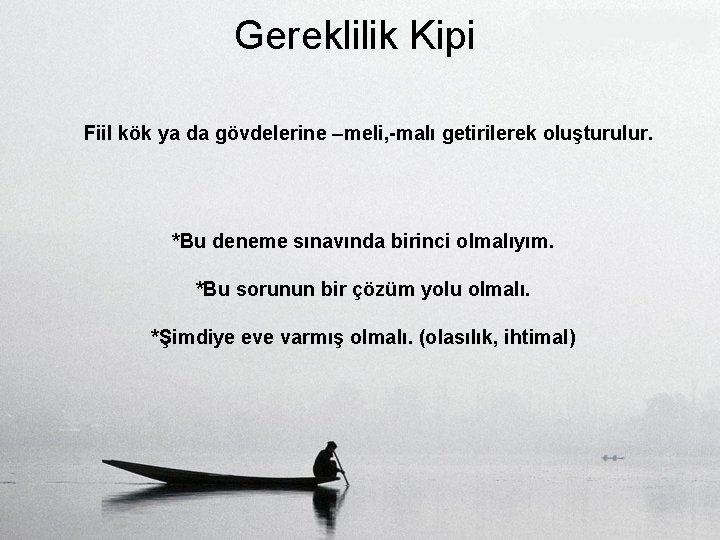 Gereklilik Kipi

Fiil kök ya da gövdelerine –meli,-malı getirilerek oluşturulur.

*Bu deneme sınavında birinci olmalıyım.

*Bu sorunun bir çözüm yolu olmalı.

*Şimdiye eve varmış olmalı. (olasılık, ihtimal)